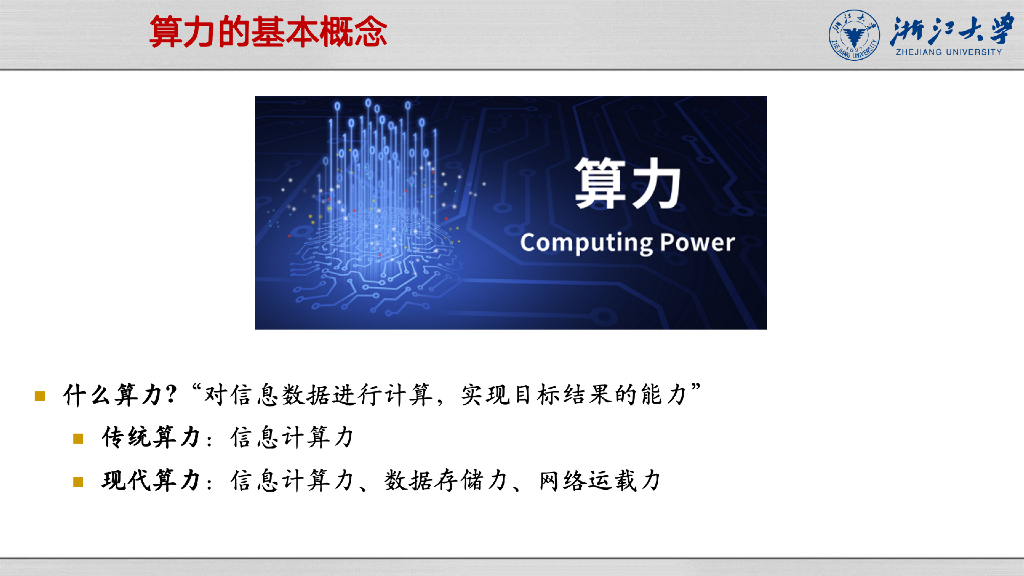 算力的基本概念

浙江大学
ZHEJIANG UNIVERSITY

算力
Computing Power

什么算力？“对信息数据进行计算，实现目标结果的能力”

传统算力：信息计算力

现代算力：信息计算力、数据存储力、网络运载力